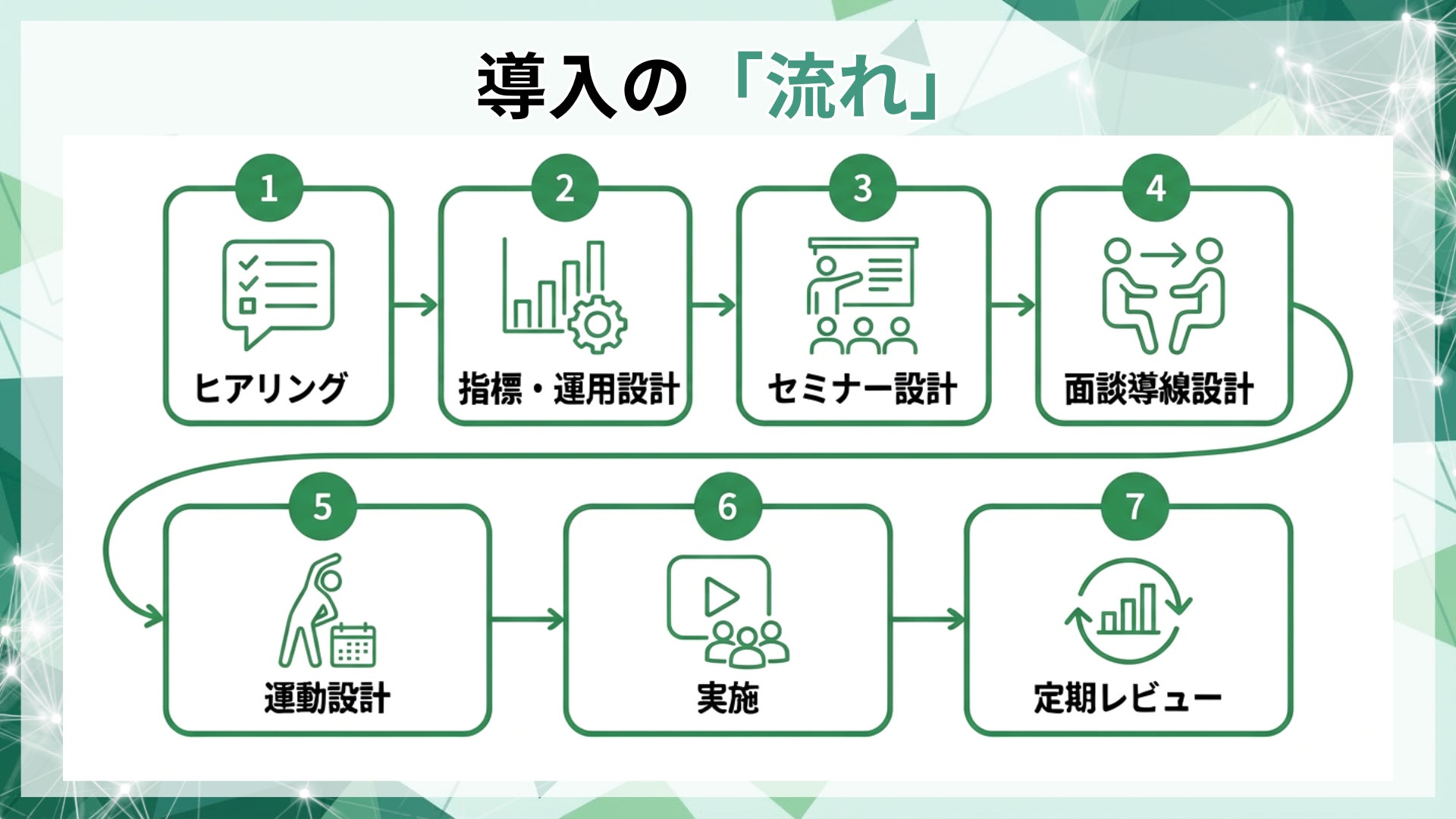 導入の「流れ」

1
ヒアリング

2
指標・運用設計

3
セミナー設計

4
面談導線設計

5
運動設計

6
実施

7
定期レビュー